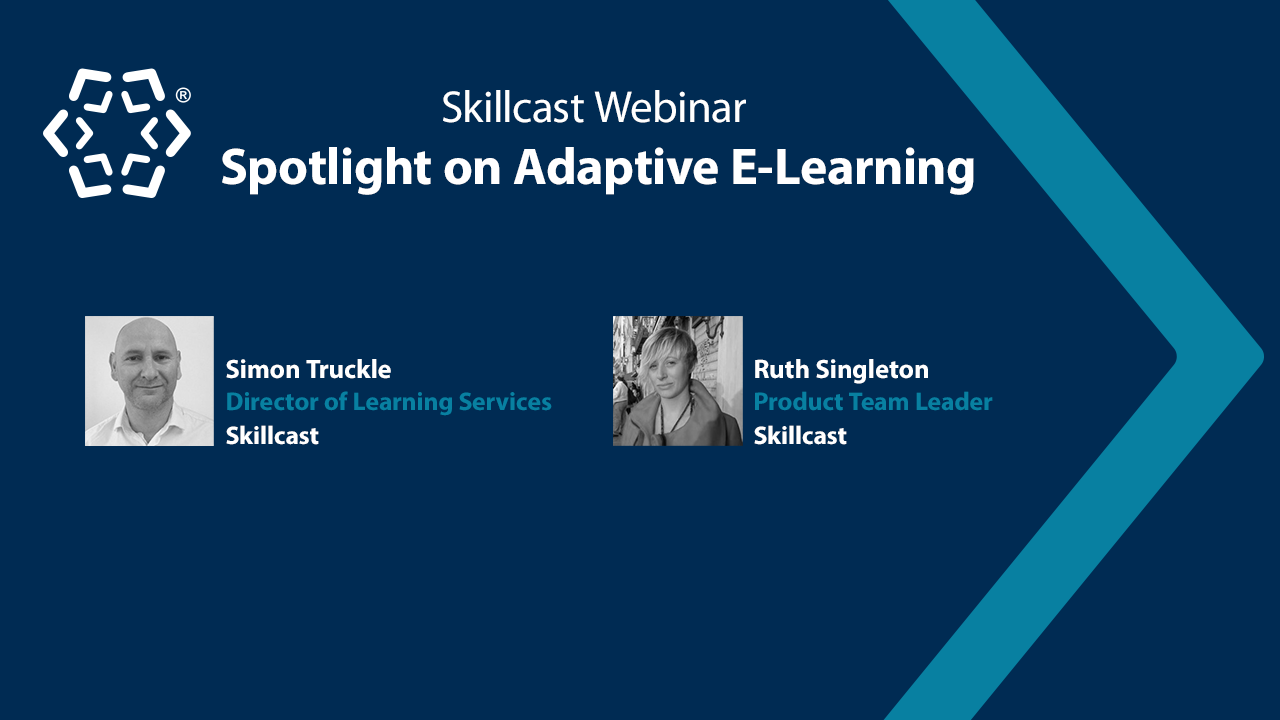 ®

Skillcast Webinar
Spotlight on Adaptive E-Learning

Simon Truckle
Director of Learning Services
Skillcast

Ruth Singleton
Product Team Leader
Skillcast